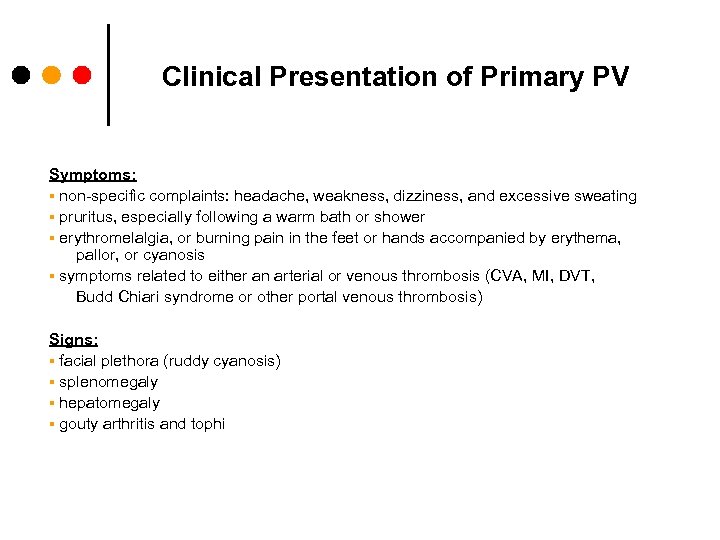 Clinical Presentation of Primary PV

Symptoms:
▪ non-specific complaints: headache, weakness, dizziness, and excessive sweating
▪ pruritus, especially following a warm bath or shower
▪ erythromelalgia, or burning pain in the feet or hands accompanied by erythema, pallor, or cyanosis
▪ symptoms related to either an arterial or venous thrombosis (CVA, MI, DVT, Budd Chiari syndrome or other portal venous thrombosis)

Signs:
▪ facial plethora (ruddy cyanosis)
▪ splenomegaly
▪ hepatomegaly
▪ gouty arthritis and tophi